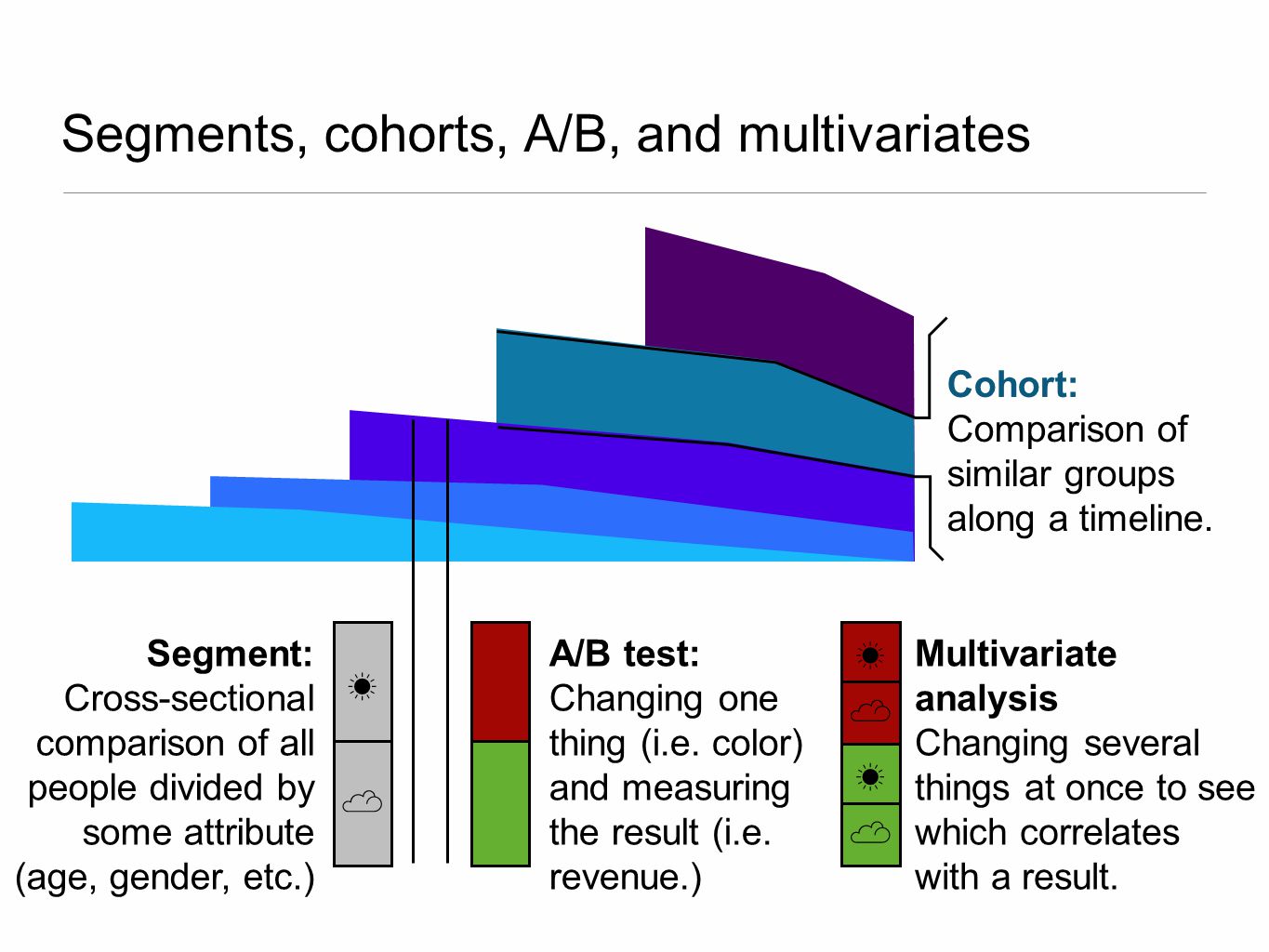 Segments, cohorts, A/B, and multivariates

Cohort:
Comparison of similar groups along a timeline.

Segment:
Cross-sectional comparison of all people divided by some attribute (age, gender, etc.)

A/B test:
Changing one thing (i.e. color) and measuring the result (i.e. revenue.)

Multivariate analysis
Changing several things at once to see which correlates with a result.